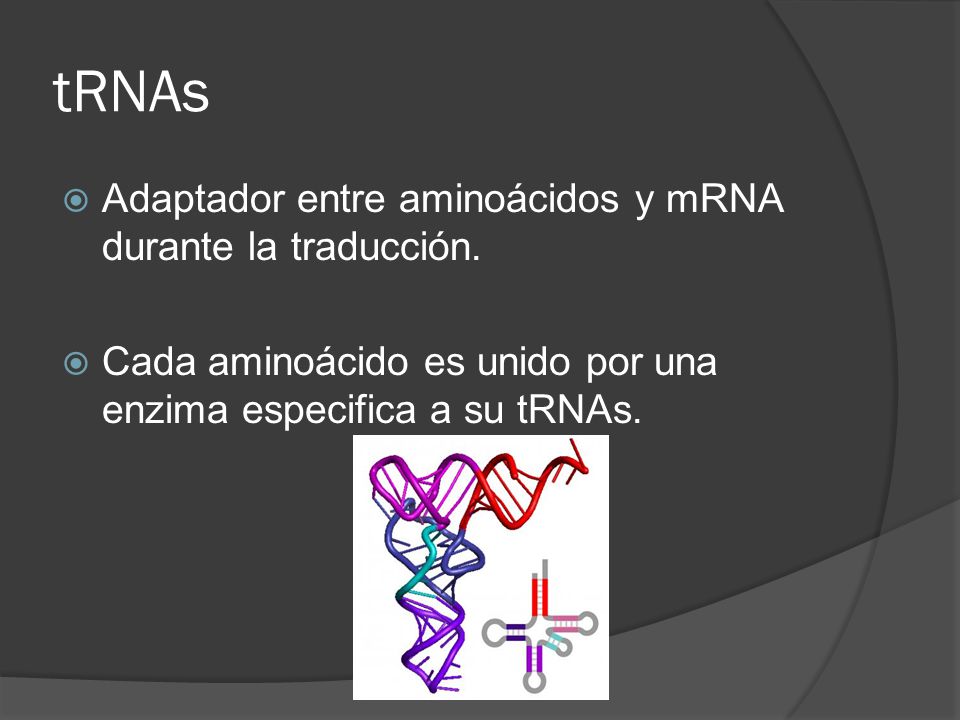 tRNAs

Adaptador entre aminoácidos y mRNA durante la traducción.

Cada aminoácido es unido por una enzima especifica a su tRNAs.